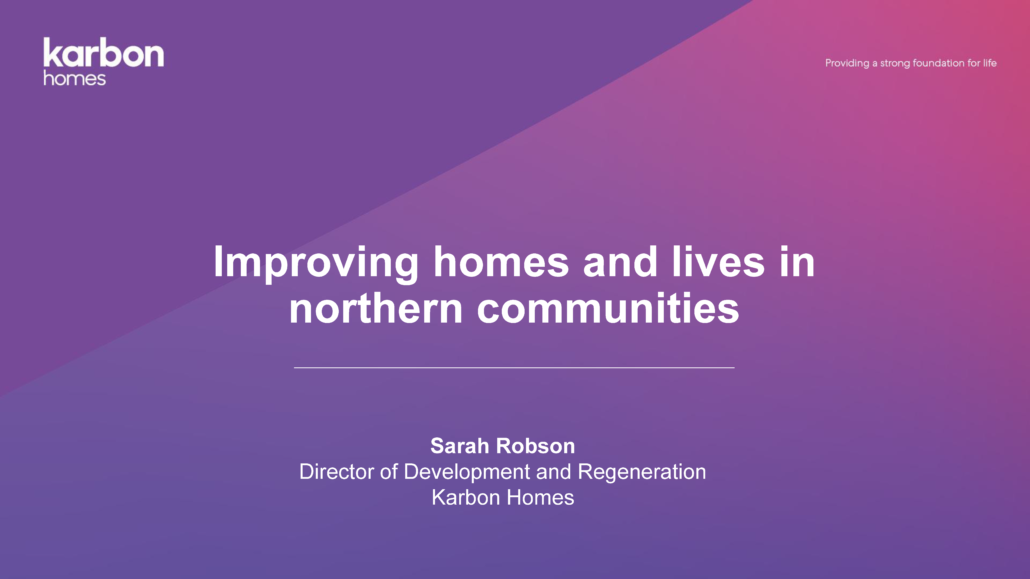 karbon
homes

Providing a strong foundation for life

Improving homes and lives in northern communities

Sarah Robson
Director of Development and Regeneration
Karbon Homes